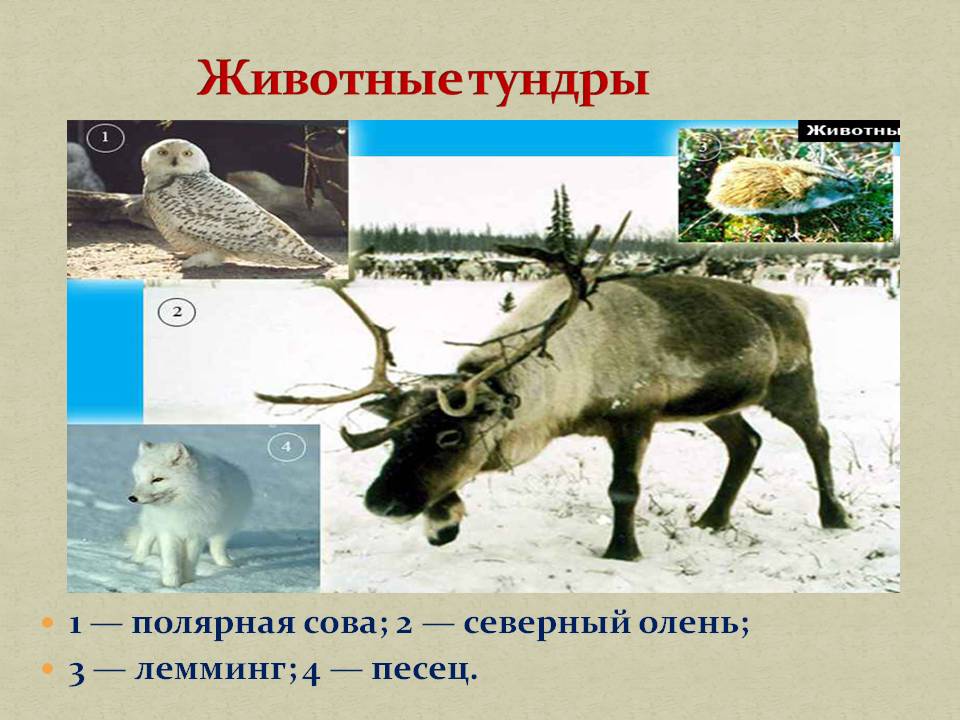 Животные тундры

1

Животны

3

2

4

1 — полярная сова; 2 — северный олень;

3 — лемминг; 4 — песец.